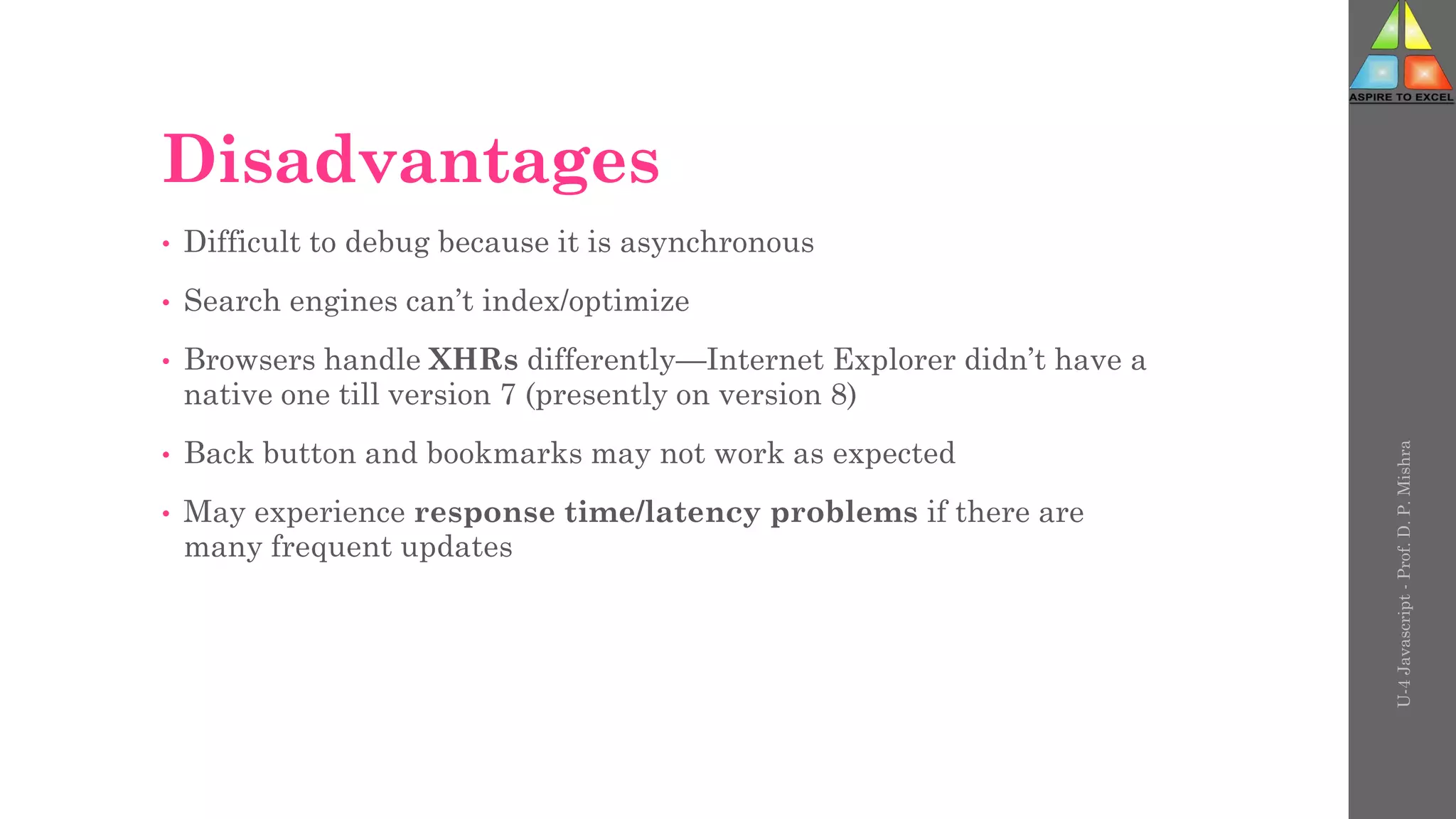 ASPIRE TO EXCEL

Disadvantages

• Difficult to debug because it is asynchronous

• Search engines can't index/optimize

• Browsers handle XHRs differently—Internet Explorer didn't have a native one till version 7 (presently on version 8)

• Back button and bookmarks may not work as expected

• May experience response time/latency problems if there are many frequent updates

U-4 Javascript - Prof. D. P. Mishra